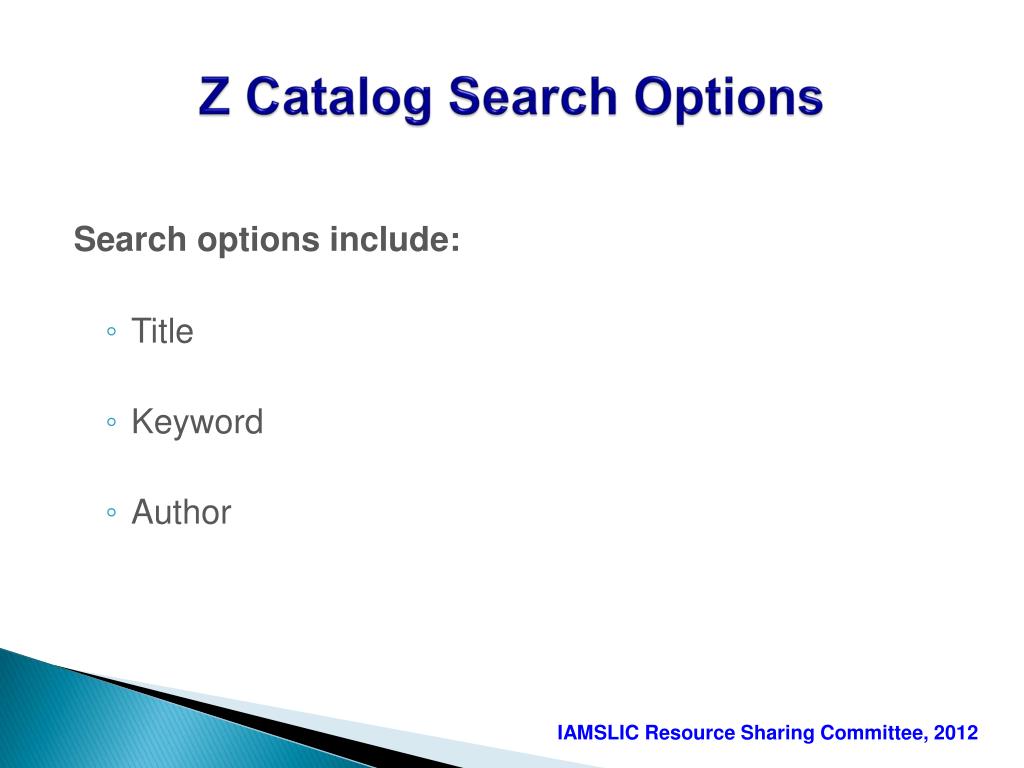 Z Catalog Search Options

Search options include:

◦ Title

◦ Keyword

◦ Author

IAMSLIC Resource Sharing Committee, 2012